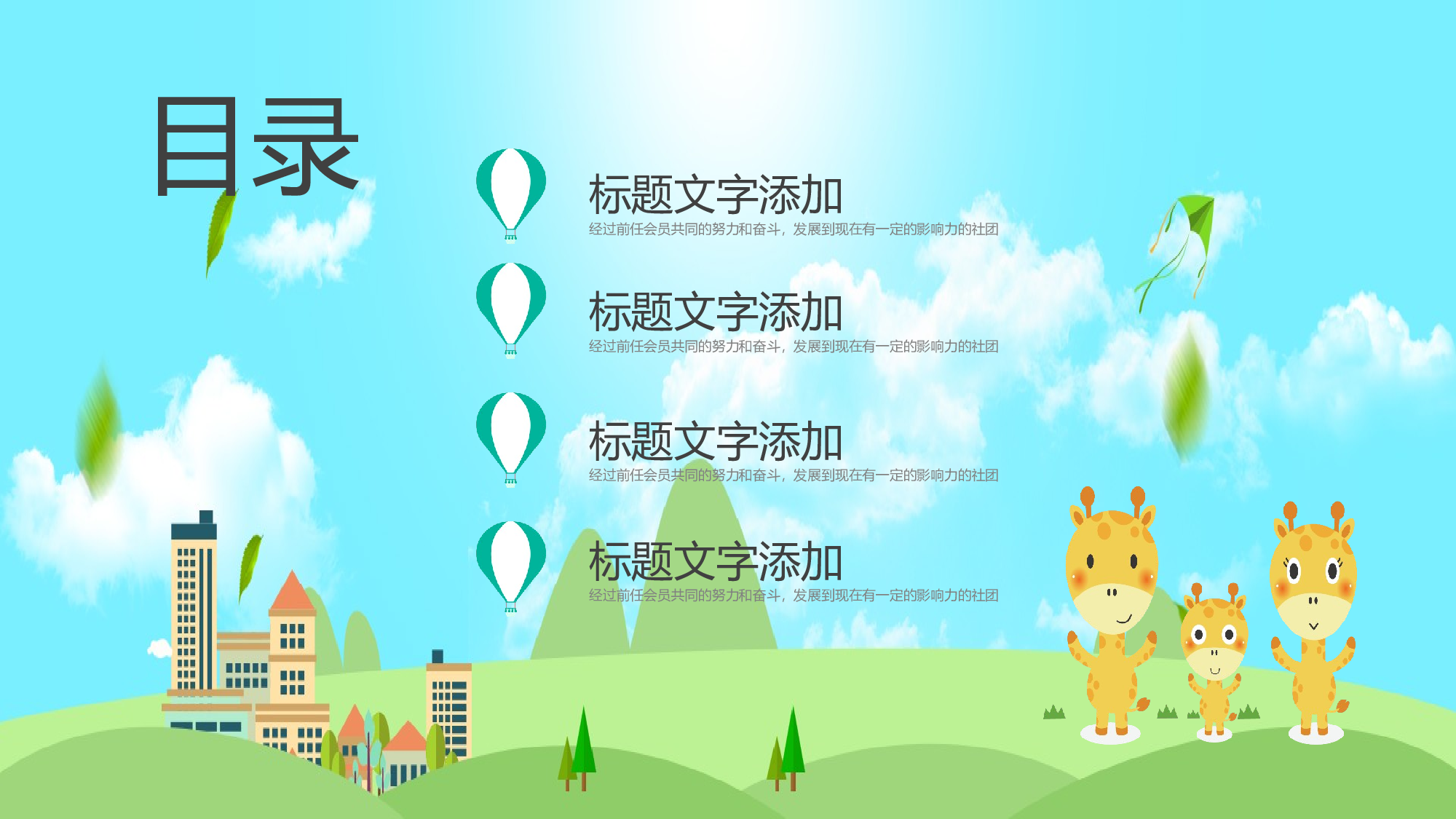 目录

标题文字添加
经过前任会员共同的努力和奋斗，发展到现在有一定的影响力的社团

标题文字添加
经过前任会员共同的努力和奋斗，发展到现在有一定的影响力的社团

标题文字添加
经过前任会员共同的努力和奋斗，发展到现在有一定的影响力的社团

标题文字添加
经过前任会员共同的努力和奋斗，发展到现在有一定的影响力的社团